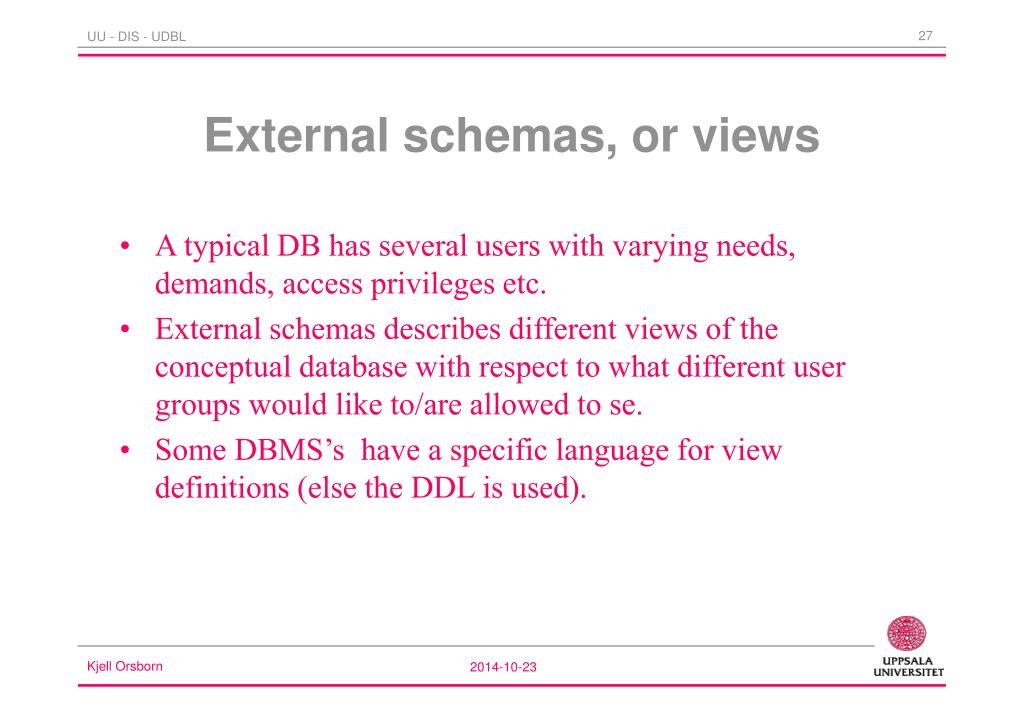 UU - DIS - UDBL

27

External schemas, or views

• A typical DB has several users with varying needs, demands, access privileges etc.
• External schemas describes different views of the conceptual database with respect to what different user groups would like to/are allowed to se.
• Some DBMS's have a specific language for view definitions (else the DDL is used).

Kjell Orsborn

2014-10-23

UPPSALA UNIVERSITET